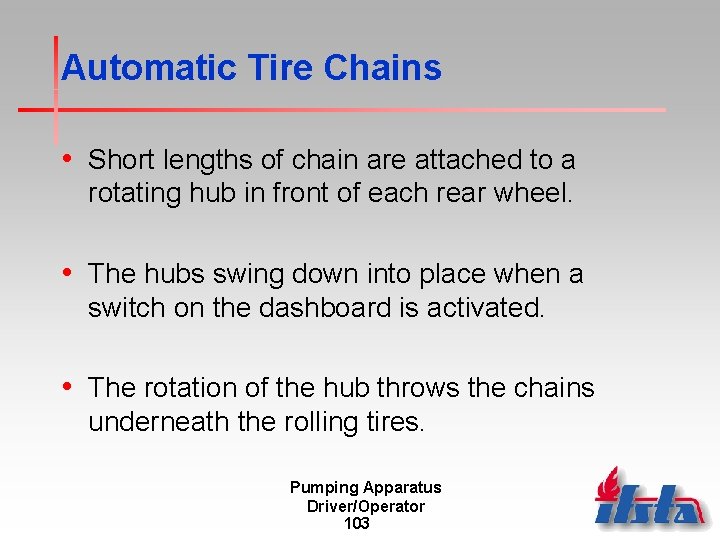 Automatic Tire Chains

• Short lengths of chain are attached to a rotating hub in front of each rear wheel.

• The hubs swing down into place when a switch on the dashboard is activated.

• The rotation of the hub throws the chains underneath the rolling tires.

Pumping Apparatus Driver/Operator
103

ifsta